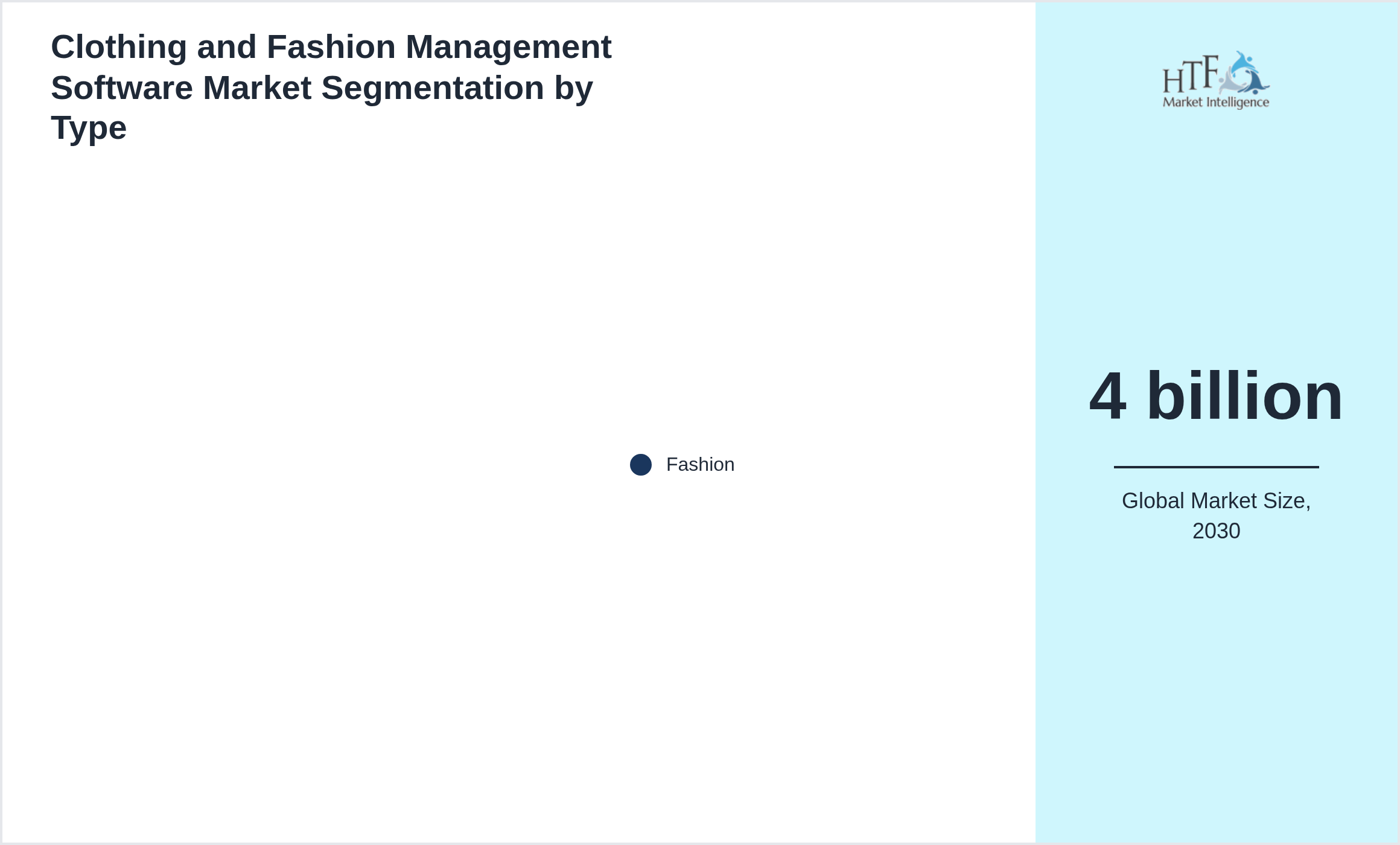 Clothing and Fashion Management Software Market Segmentation by Type

Fashion

HTF
Market Intelligence

4 billion

Global Market Size, 2030